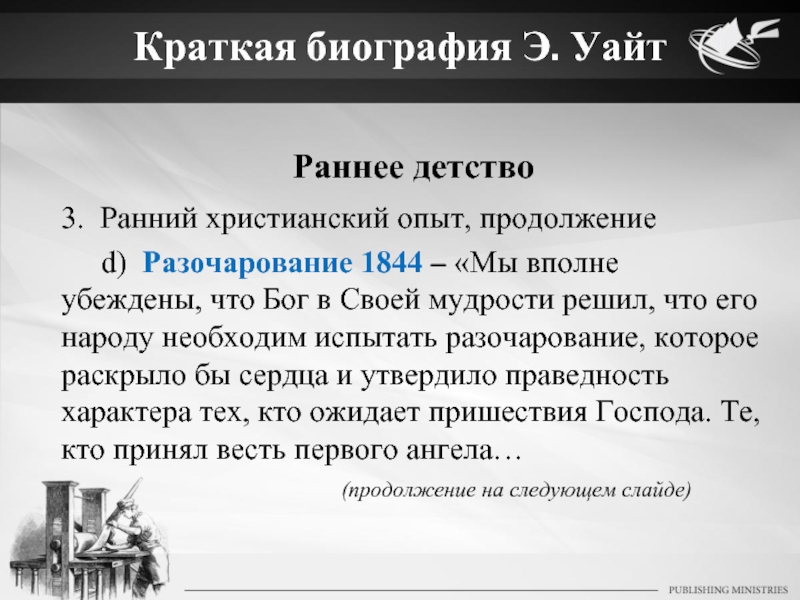 Краткая биография Э. Уайт

Раннее детство

3. Ранний христианский опыт, продолжение

d) Разочарование 1844 – «Мы вполне убеждены, что Бог в Своей мудрости решил, что его народу необходим испытать разочарование, которое раскрыло бы сердца и утвердило праведность характера тех, кто ожидает пришествия Господа. Те, кто принял весть первого ангела…

(продолжение на следующем слайде)

PUBLISHING MINISTRIES